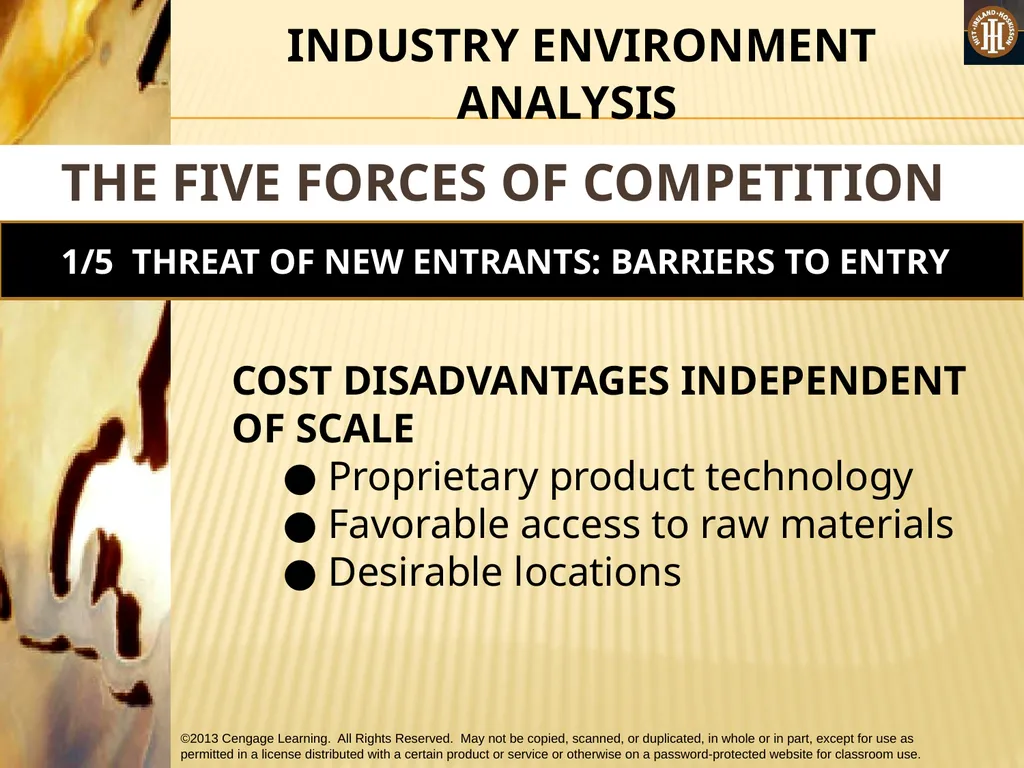 INDUSTRY ENVIRONMENT ANALYSIS

HITT • IRELAND • HOSKISSON

THE FIVE FORCES OF COMPETITION

1/5 THREAT OF NEW ENTRANTS: BARRIERS TO ENTRY

COST DISADVANTAGES INDEPENDENT OF SCALE

● Proprietary product technology
● Favorable access to raw materials
● Desirable locations

©2013 Cengage Learning. All Rights Reserved. May not be copied, scanned, or duplicated, in whole or in part, except for use as permitted in a license distributed with a certain product or service or otherwise on a password-protected website for classroom use.